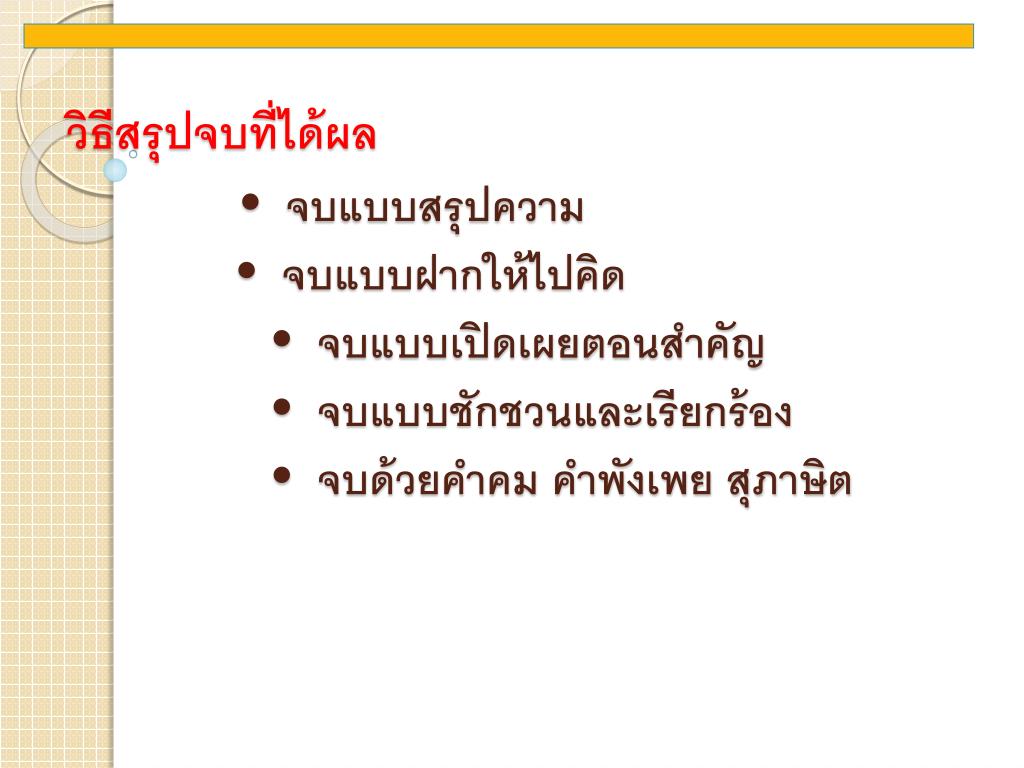 วิธีสรุปจบที่ได้ผล

• จบแบบสรุปความ
• จบแบบฝากให้ไปคิด
• จบแบบเปิดเผยตอนสำคัญ
• จบแบบชักชวนและเรียกร้อง
• จบด้วยคำคม คำพังเพย สุภาษิต